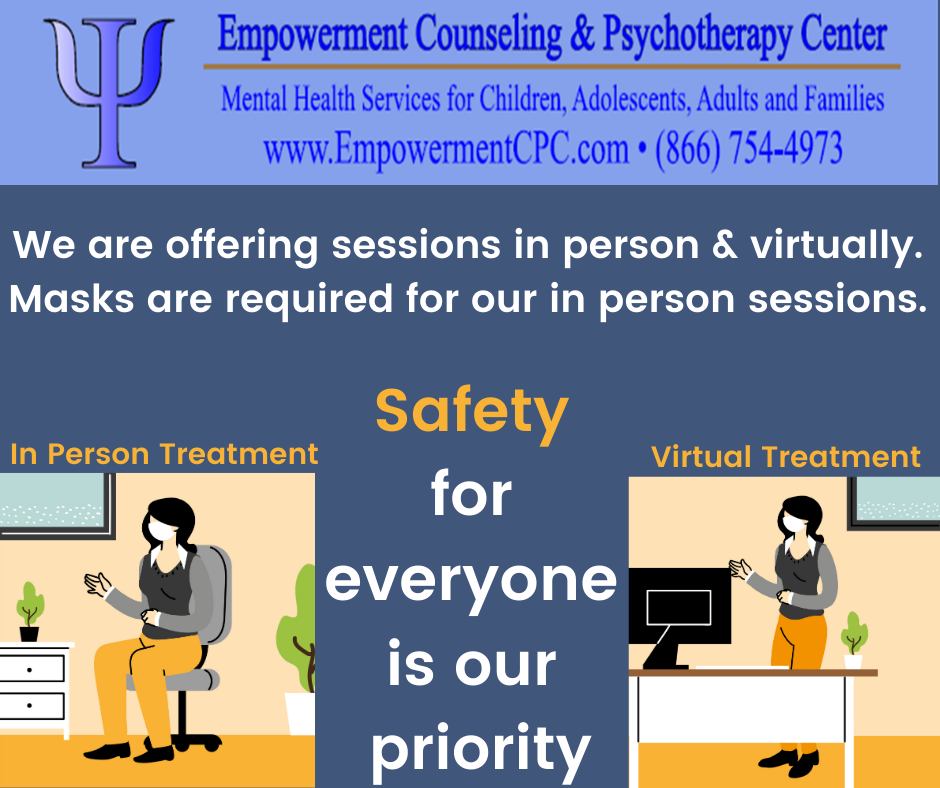 Ψ

Empowerment Counseling & Psychotherapy Center

Mental Health Services for Children, Adolescents, Adults and Families

www.EmpowermentCPC.com • (866) 754-4973

We are offering sessions in person & virtually. Masks are required for our in person sessions.

In Person Treatment

Safety for everyone is our priority

Virtual Treatment